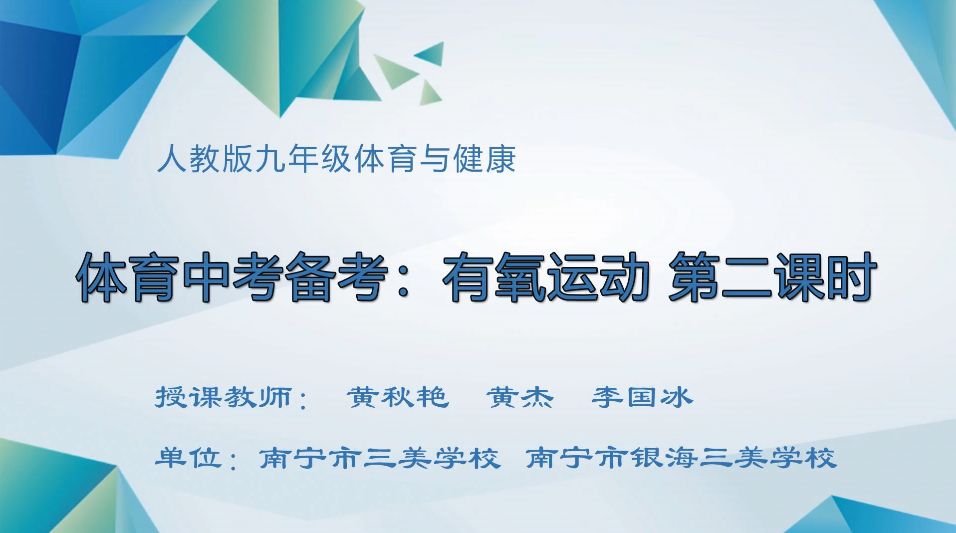 人教版九年级体育与健康

体育中考备考：有氧运动 第二课时

授课教师： 黄秋艳 黄杰 李国冰

单位：南宁市三美学校 南宁市银海三美学校